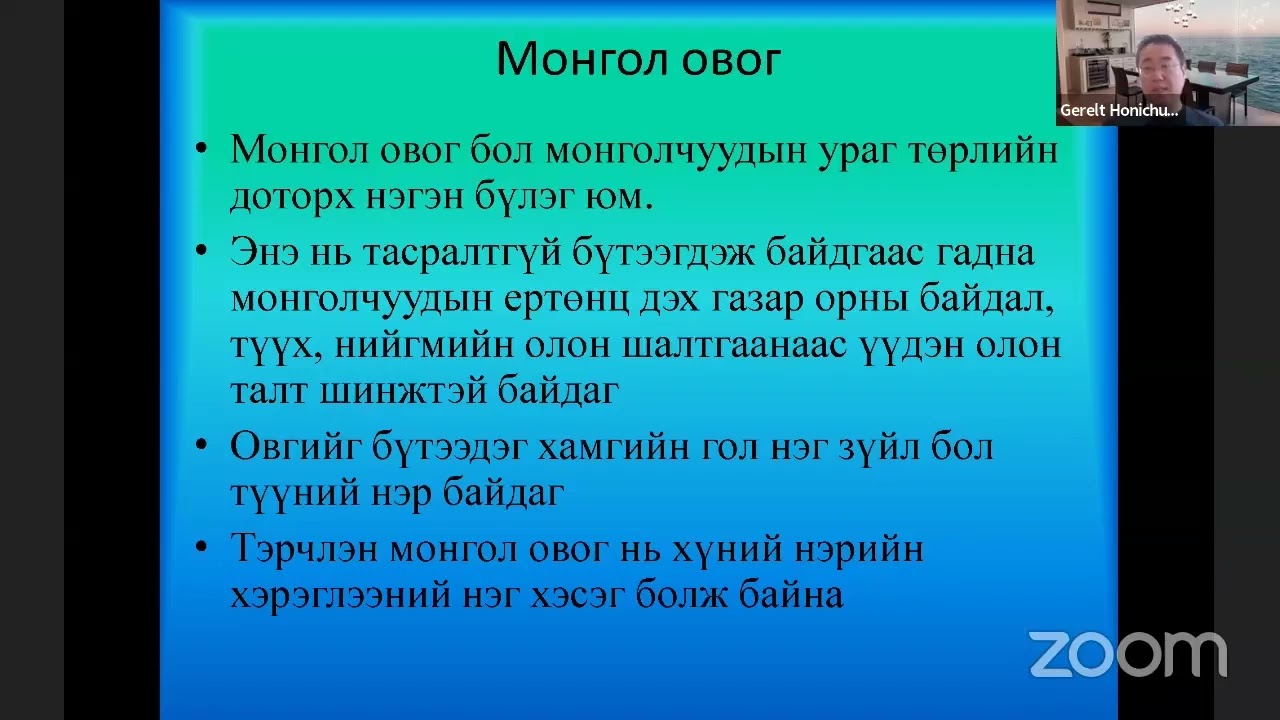 Монгол овог

• Монгол овог бол монголчуудын ураг төрлийн доторх нэгэн бүлэг юм.

• Энэ нь тасралтгүй бүтээгдэж байдгаас гадна монголчуудын ертөнц дэх газар орны байдал, түүх, нийгмийн олон шалтгаанаас үүдэн олон талт шинжтэй байдаг

• Овгийг бүтээдэг хамгийн гол нэг зүйл бол түүний нэр байдаг

• Тэрчлэн монгол овог нь хүний нэрийн хэрэглээний нэг хэсэг болж байна

Gerelt Honichu...

zoom